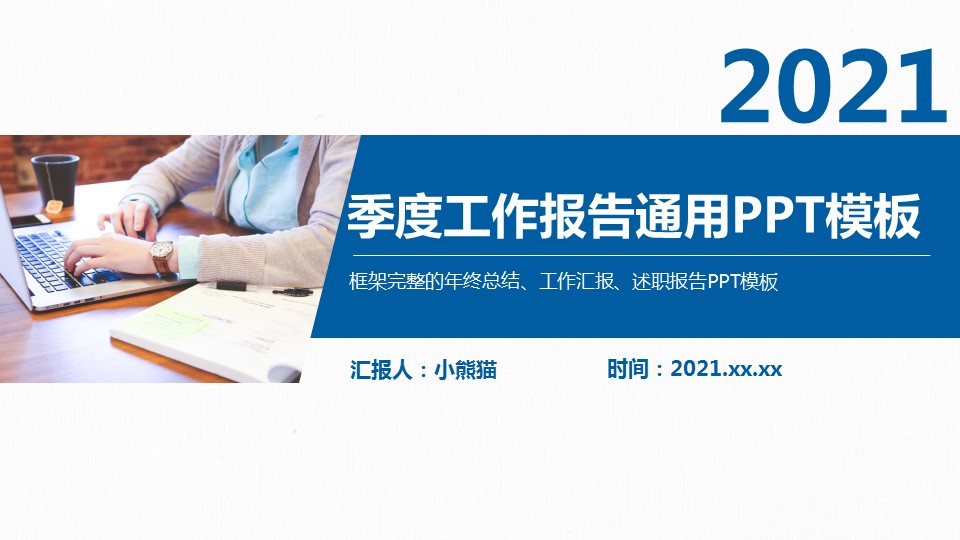 2021

季度工作报告通用PPT模板

框架完整的年终总结、工作汇报、述职报告PPT模板

汇报人：小熊猫

时间：2021.xx.xx